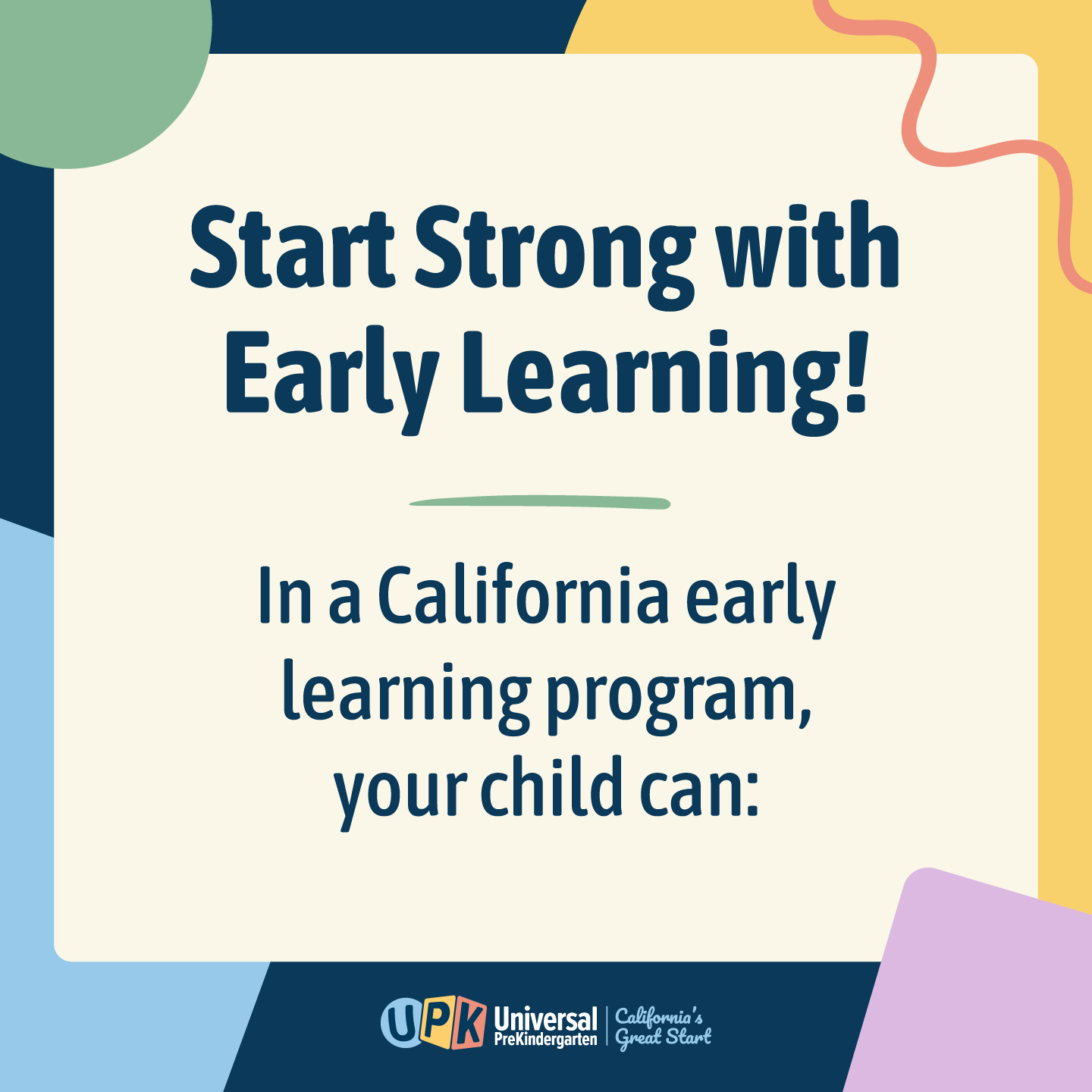 Start Strong with Early Learning!

In a California early learning program, your child can:

UPK Universal PreKindergarten | California's Great Start